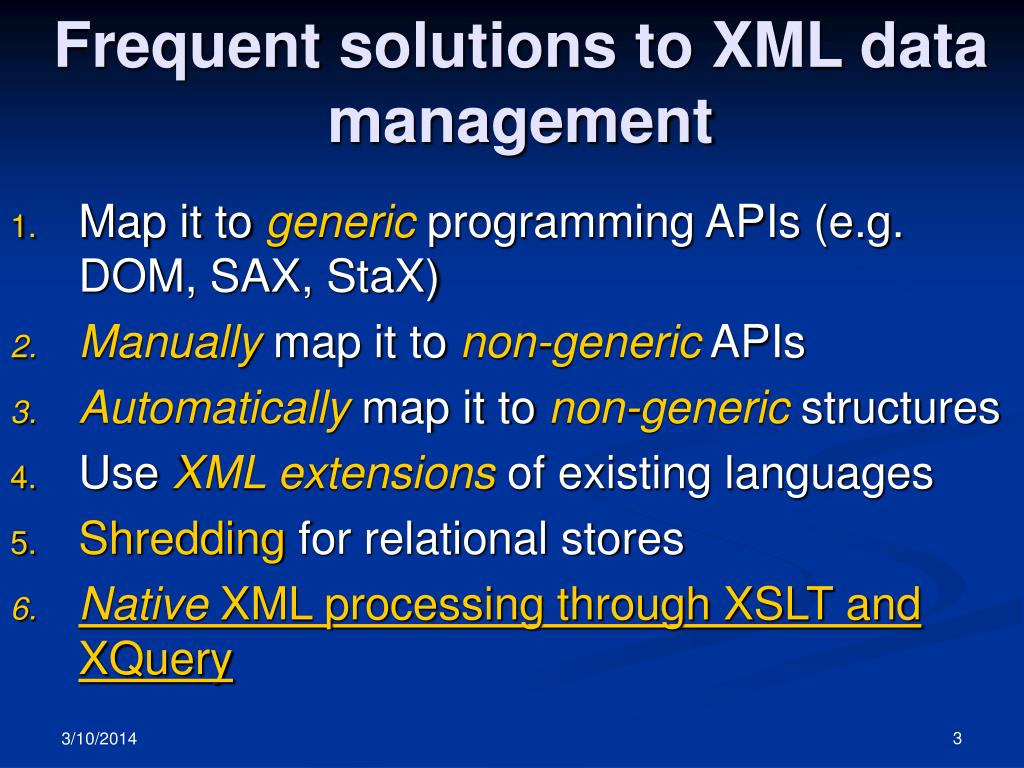 Frequent solutions to XML data management

1. Map it to generic programming APIs (e.g. DOM, SAX, StaX)
2. Manually map it to non-generic APIs
3. Automatically map it to non-generic structures
4. Use XML extensions of existing languages
5. Shredding for relational stores
6. Native XML processing through XSLT and XQuery

3/10/2014

3